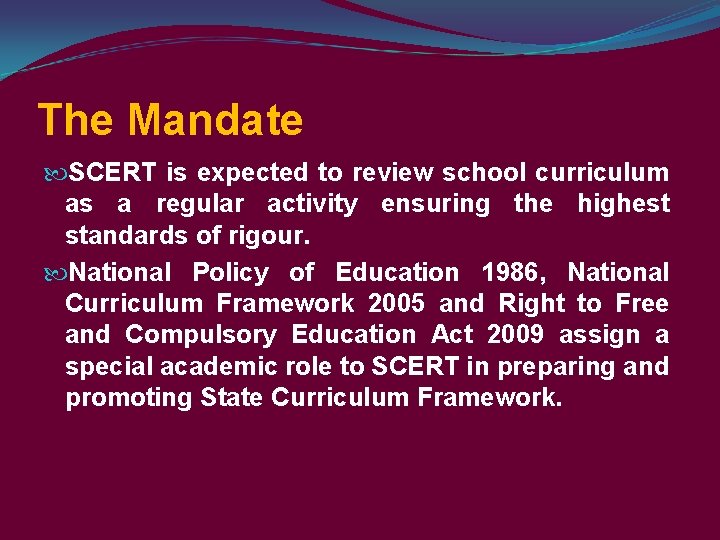 The Mandate

SCERT is expected to review school curriculum as a regular activity ensuring the highest standards of rigour.

National Policy of Education 1986, National Curriculum Framework 2005 and Right to Free and Compulsory Education Act 2009 assign a special academic role to SCERT in preparing and promoting State Curriculum Framework.